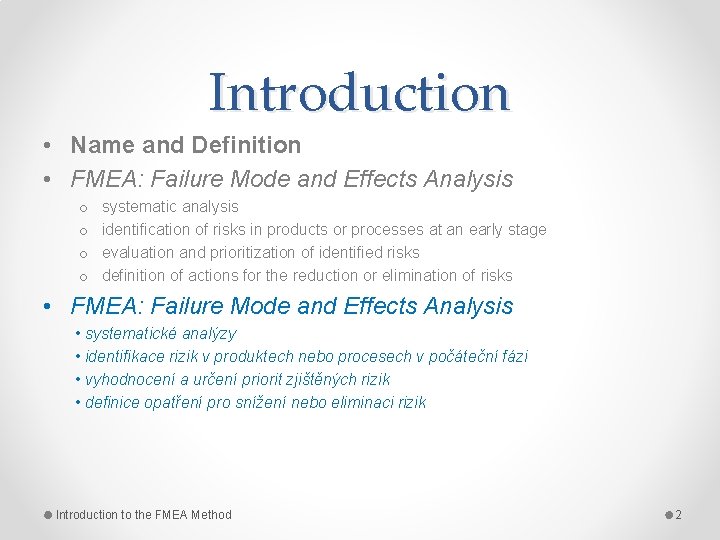 Introduction

• Name and Definition
• FMEA: Failure Mode and Effects Analysis
  o systematic analysis
  o identification of risks in products or processes at an early stage
  o evaluation and prioritization of identified risks
  o definition of actions for the reduction or elimination of risks
• FMEA: Failure Mode and Effects Analysis
  • systematické analýzy
  • identifikace rizik v produktech nebo procesech v počáteční fázi
  • vyhodnocení a určení priorit zjištěných rizik
  • definice opatření pro snížení nebo eliminaci rizik

Introduction to the FMEA Method

2